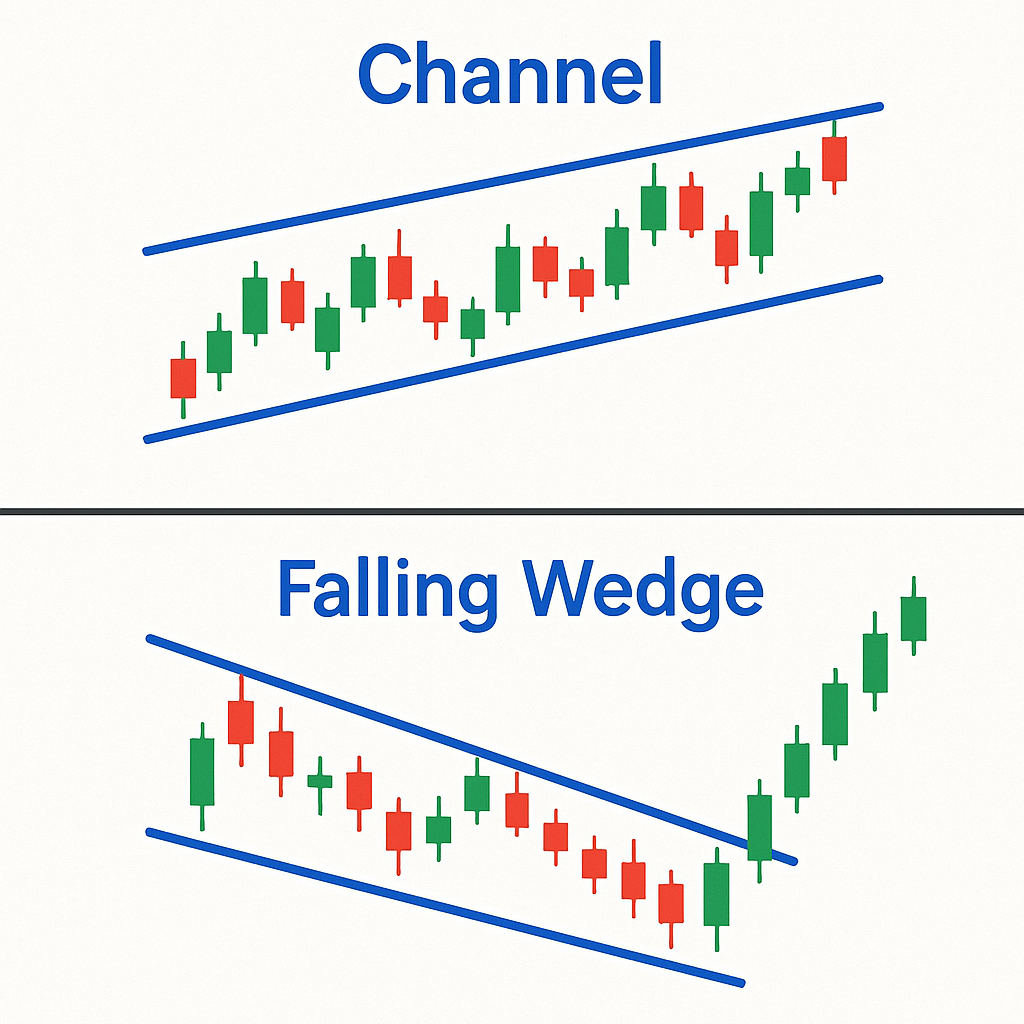 Channel

Falling Wedge